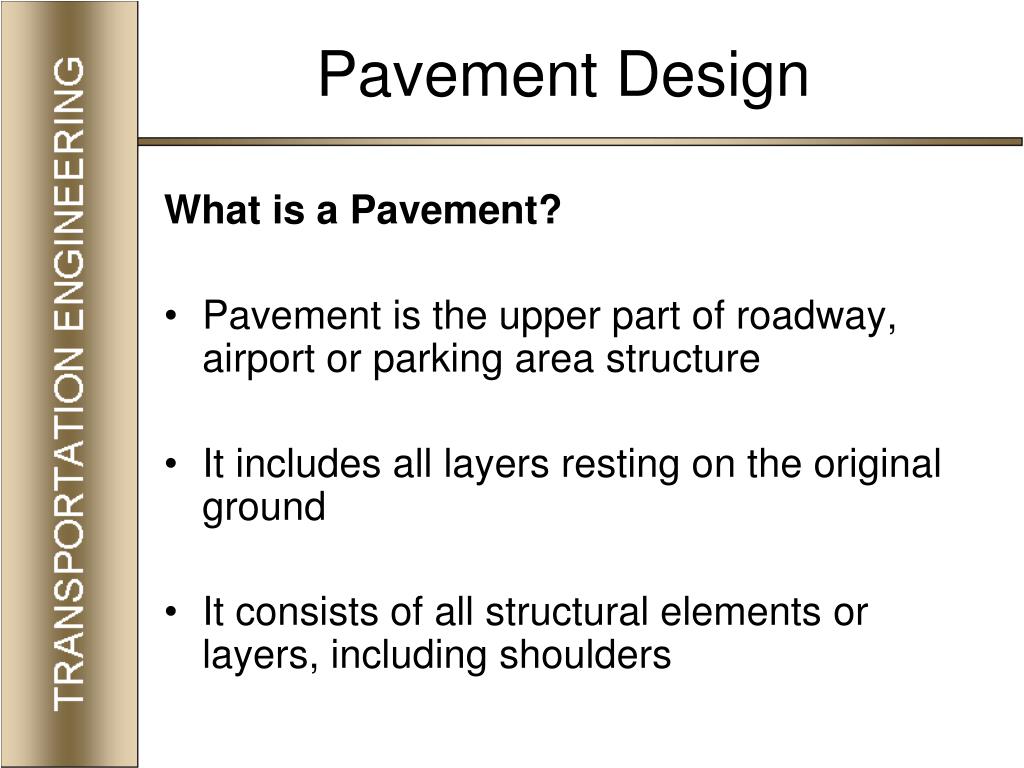 TRANSPORTATION ENGINEERING

Pavement Design

What is a Pavement?

• Pavement is the upper part of roadway, airport or parking area structure

• It includes all layers resting on the original ground

• It consists of all structural elements or layers, including shoulders